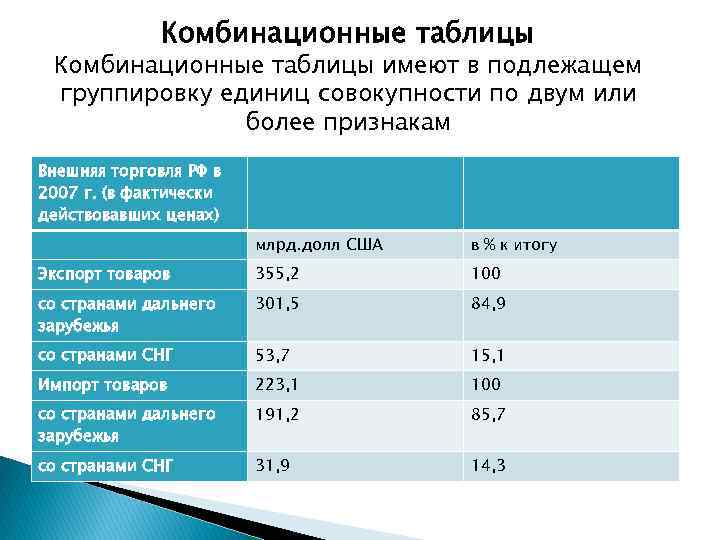 Комбинационные таблицы

Комбинационные таблицы имеют в подлежащем группировку единиц совокупности по двум или более признакам

| Внешняя торговля РФ в 2007 г. (в фактически действовавших ценах) | | |
|---|---|---|
| | млрд.долл США | в % к итогу |
| Экспорт товаров | 355,2 | 100 |
| со странами дальнего зарубежья | 301,5 | 84,9 |
| со странами СНГ | 53,7 | 15,1 |
| Импорт товаров | 223,1 | 100 |
| со странами дальнего зарубежья | 191,2 | 85,7 |
| со странами СНГ | 31,9 | 14,3 |